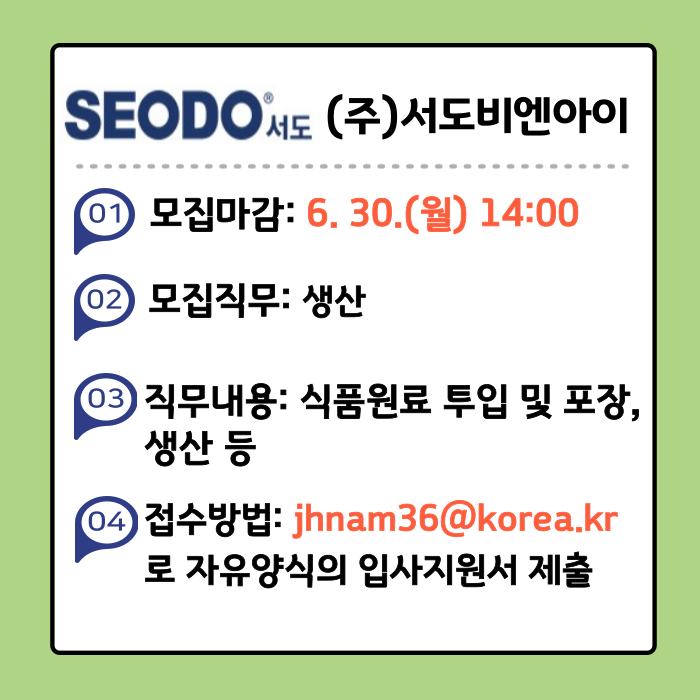 SEODO® 서도 (주)서도비엔아이

01 모집마감: 6. 30.(월) 14:00

02 모집직무: 생산

03 직무내용: 식품원료 투입 및 포장, 생산 등

04 접수방법: jhnam36@korea.kr 로 자유양식의 입사지원서 제출